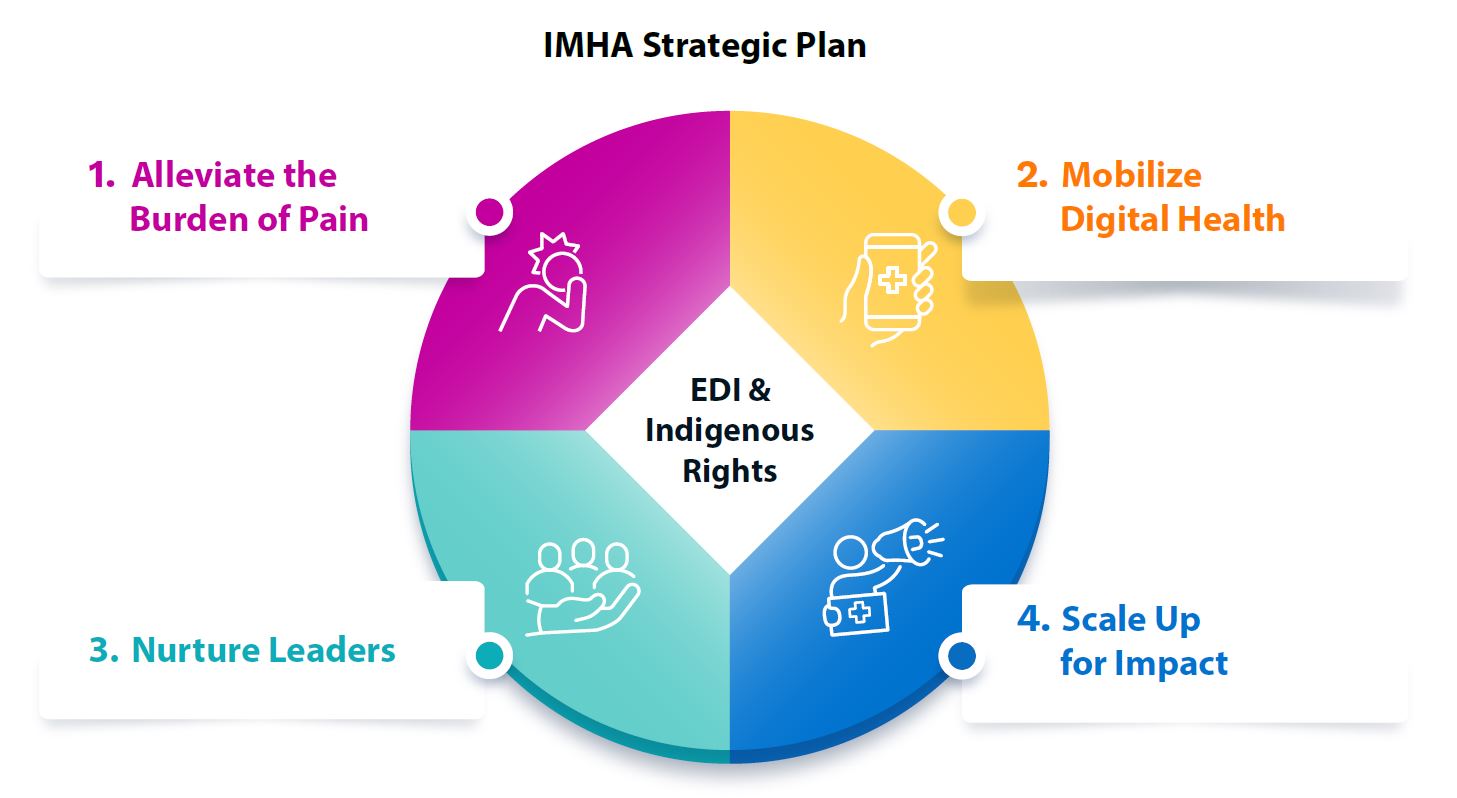 IMHA Strategic Plan

1. Alleviate the Burden of Pain

2. Mobilize Digital Health

EDI & Indigenous Rights

3. Nurture Leaders

4. Scale Up for Impact